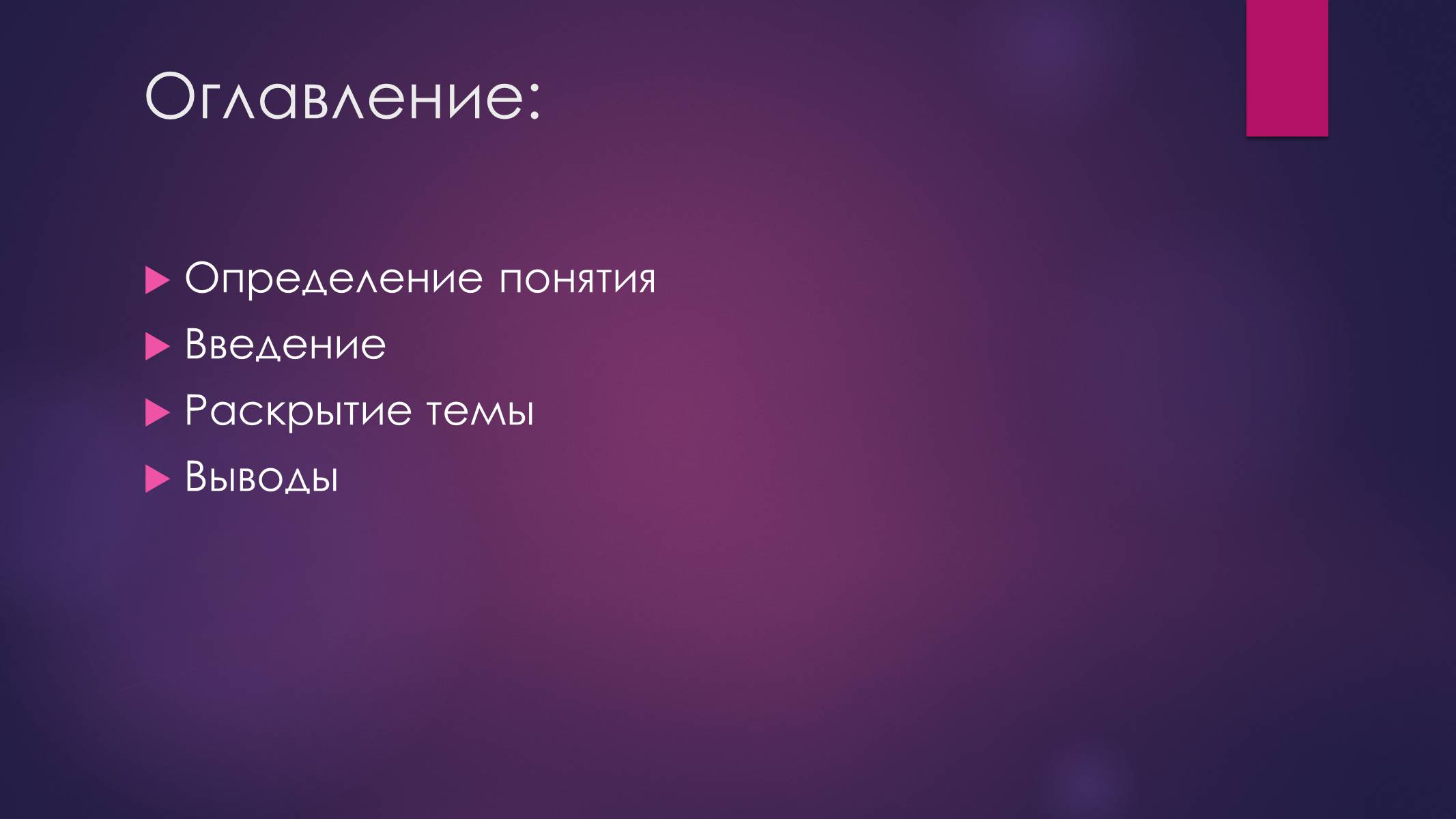 Оглавление:

Определение понятия
Введение
Раскрытие темы
Выводы